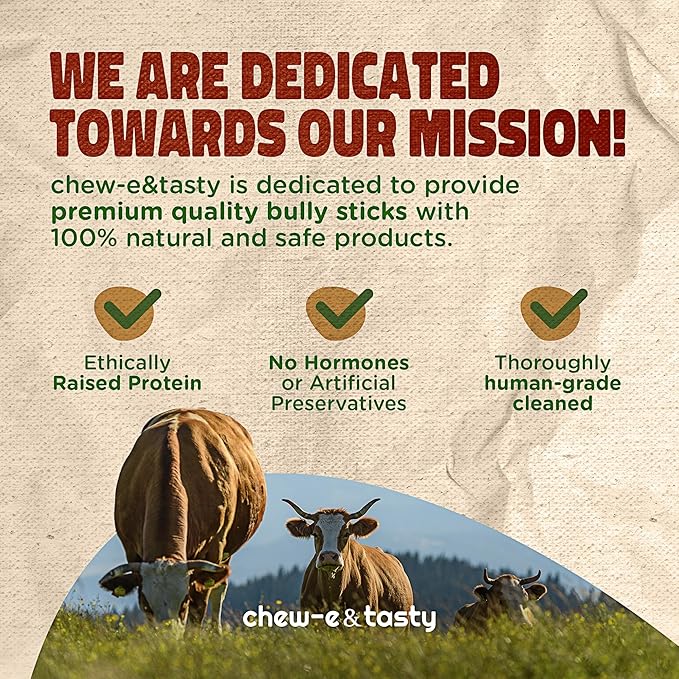 WE ARE DEDICATED TOWARDS OUR MISSION!

chew-e&tasty is dedicated to provide premium quality bully sticks with 100% natural and safe products.

Ethically Raised Protein

No Hormones or Artificial Preservatives

Thoroughly human-grade cleaned

chew-e&tasty